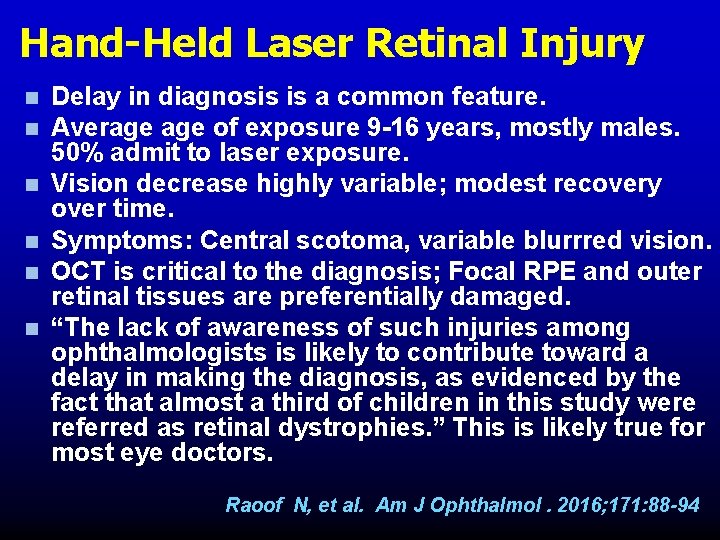 Hand-Held Laser Retinal Injury

• Delay in diagnosis is a common feature.
• Average age of exposure 9-16 years, mostly males. 50% admit to laser exposure.
• Vision decrease highly variable; modest recovery over time.
• Symptoms: Central scotoma, variable blurrred vision.
• OCT is critical to the diagnosis; Focal RPE and outer retinal tissues are preferentially damaged.
• "The lack of awareness of such injuries among ophthalmologists is likely to contribute toward a delay in making the diagnosis, as evidenced by the fact that almost a third of children in this study were referred as retinal dystrophies." This is likely true for most eye doctors.

Raoof N, et al. Am J Ophthalmol . 2016;171:88-94